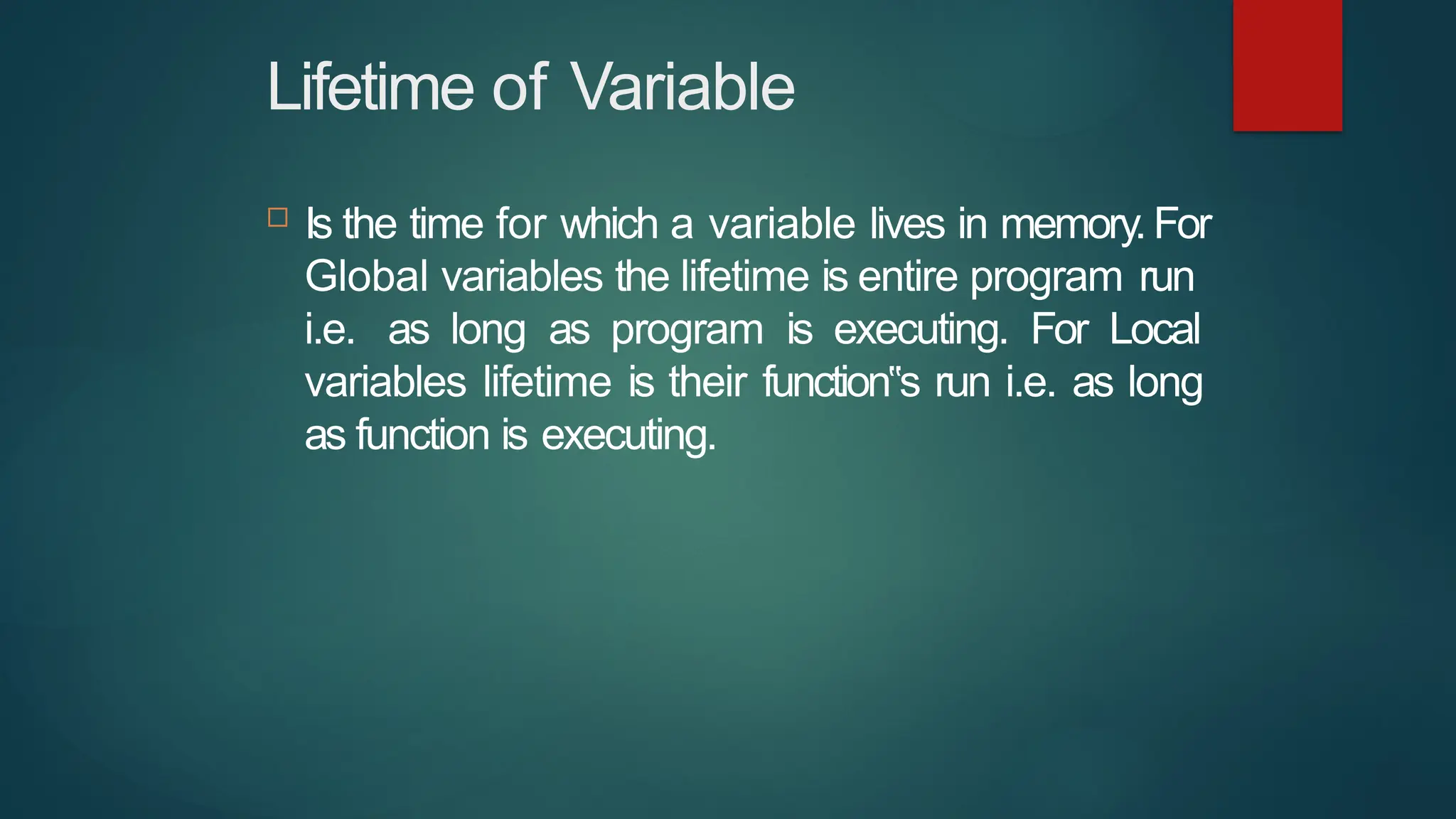 Lifetime of Variable

Is the time for which a variable lives in memory. For Global variables the lifetime is entire program run i.e. as long as program is executing. For Local variables lifetime is their function‟s run i.e. as long as function is executing.